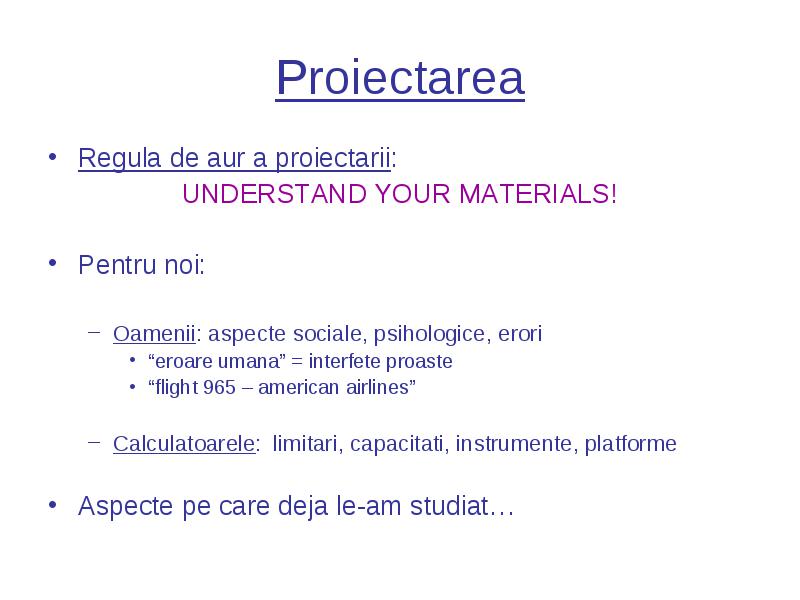 Proiectarea

• Regula de aur a proiectarii:

UNDERSTAND YOUR MATERIALS!

• Pentru noi:

– Oamenii: aspecte sociale, psihologice, erori
  • “eroare umana” = interfete proaste
  • “flight 965 – american airlines”

– Calculatoarele: limitari, capacitati, instrumente, platforme

• Aspecte pe care deja le-am studiat…